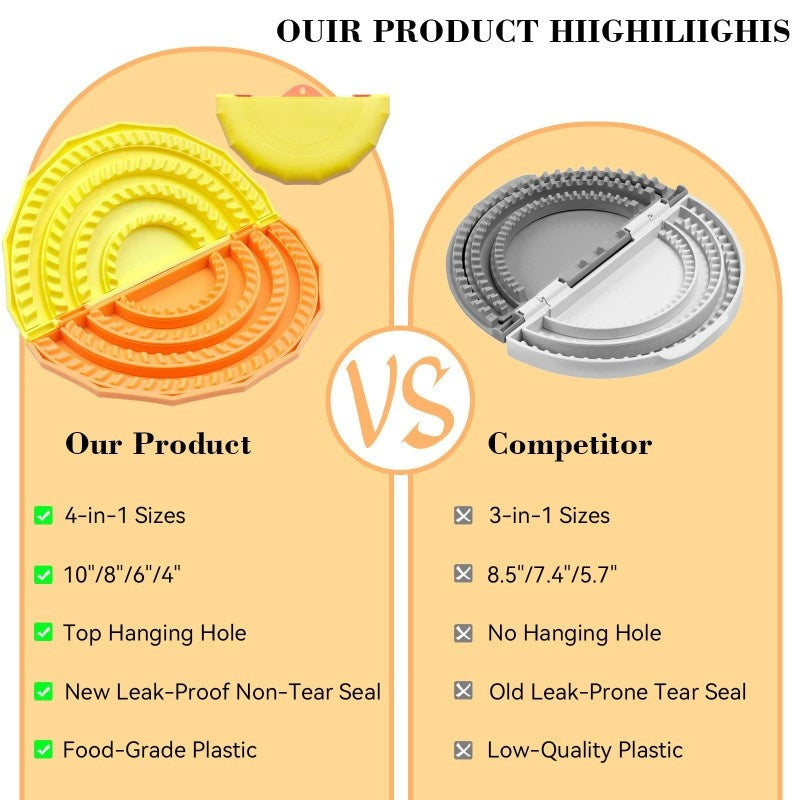 OUIR PRODUCT HIIGHILIIGHIS

VS

Our Product

4-in-1 Sizes

10"/8"/6"/4"

Top Hanging Hole

New Leak-Proof Non-Tear Seal

Food-Grade Plastic

Competitor

3-in-1 Sizes

8.5"/7.4"/5.7"

No Hanging Hole

Old Leak-Prone Tear Seal

Low-Quality Plastic